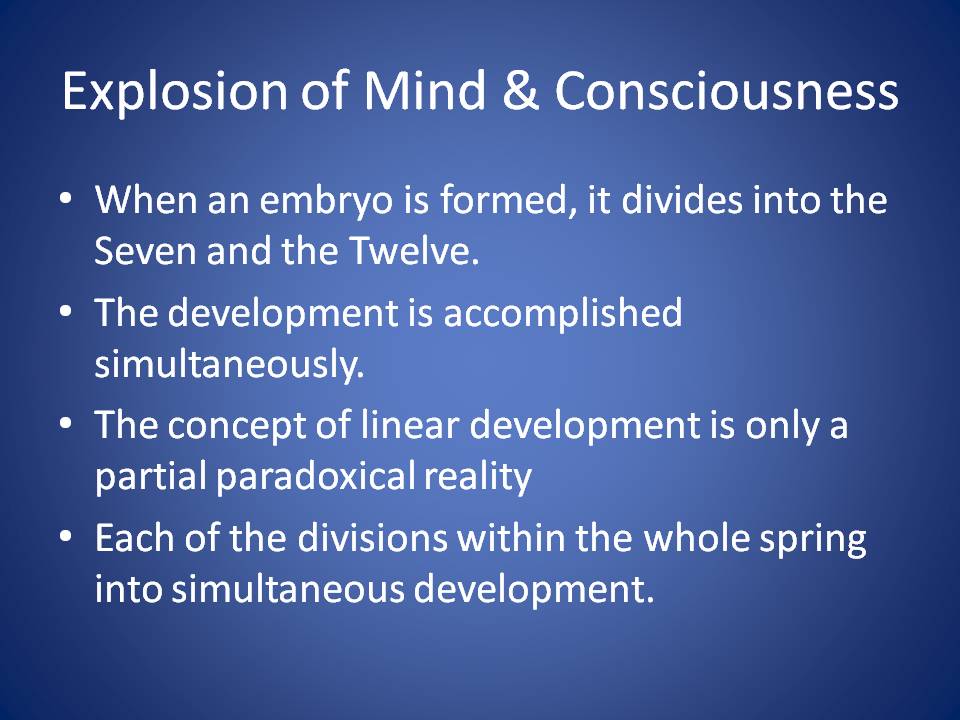 Explosion of Mind & Consciousness

• When an embryo is formed, it divides into the Seven and the Twelve.
• The development is accomplished simultaneously.
• The concept of linear development is only a partial paradoxical reality
• Each of the divisions within the whole spring into simultaneous development.